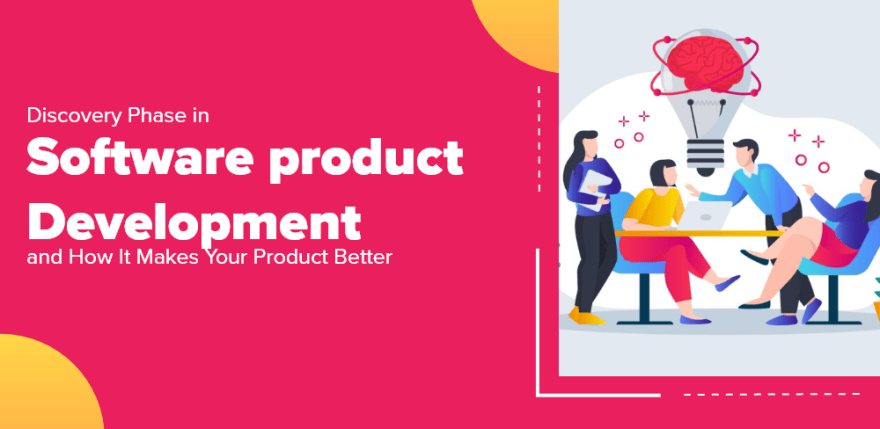 Discovery Phase in

Software product Development

and How It Makes Your Product Better